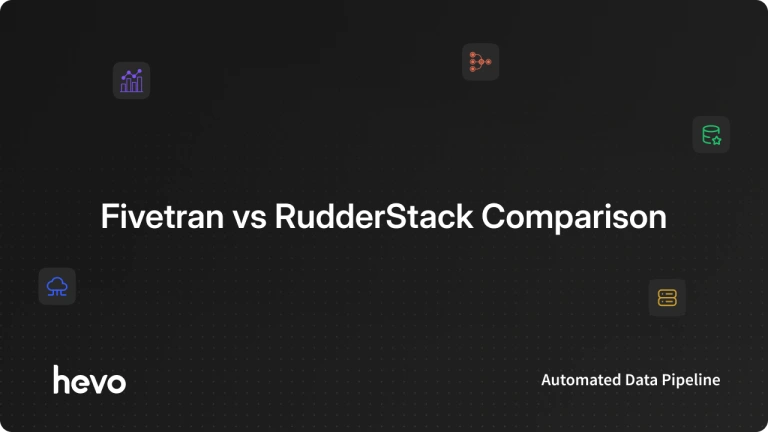 Fivetran vs RudderStack Comparison

hevo

Automated Data Pipeline